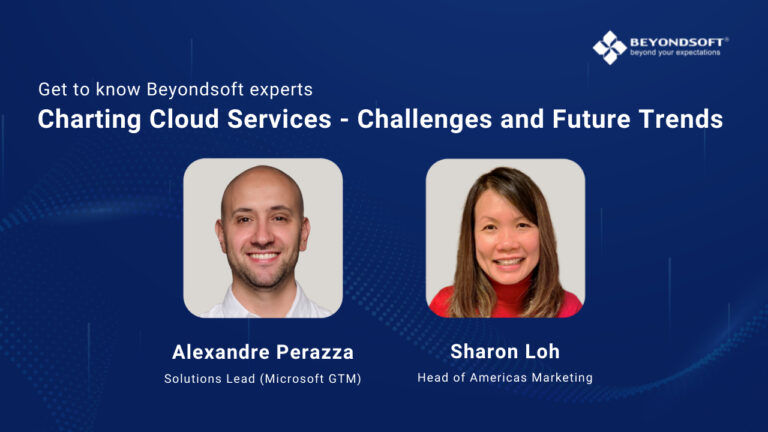 BEYONDSOFT®
beyond your expectations

Get to know Beyondsoft experts
Charting Cloud Services - Challenges and Future Trends

Alexandre Perazza
Solutions Lead (Microsoft GTM)

Sharon Loh
Head of Americas Marketing